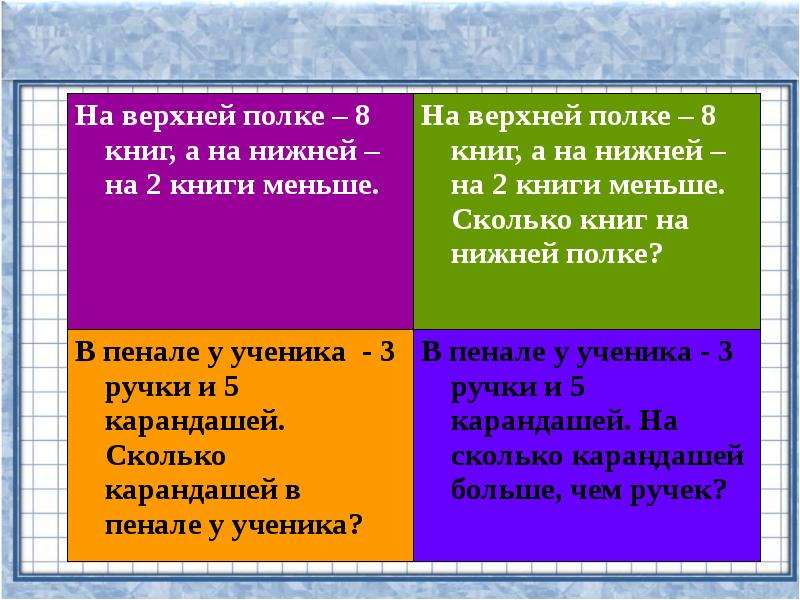 На верхней полке – 8 книг, а на нижней – на 2 книги меньше.

На верхней полке – 8 книг, а на нижней – на 2 книги меньше. Сколько книг на нижней полке?

В пенале у ученика - 3 ручки и 5 карандашей. Сколько карандашей в пенале у ученика?

В пенале у ученика - 3 ручки и 5 карандашей. На сколько карандашей больше, чем ручек?